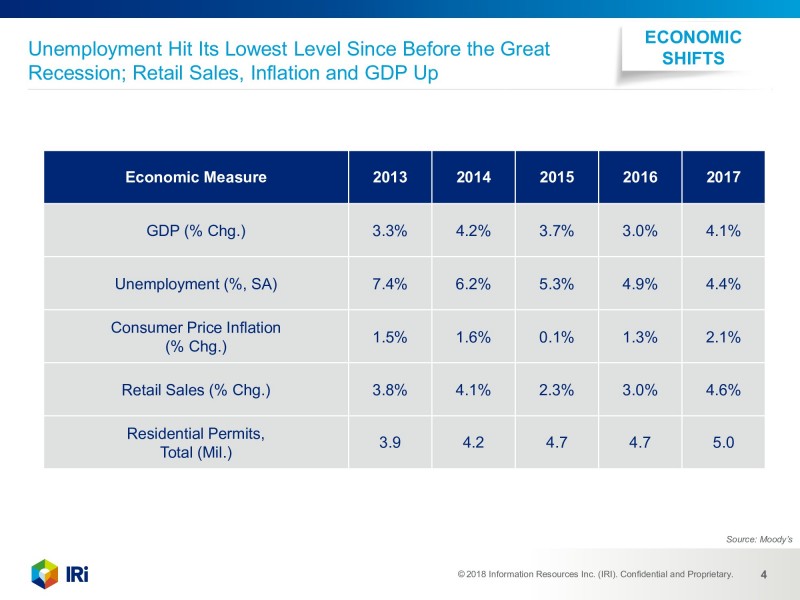 Unemployment Hit Its Lowest Level Since Before the Great Recession; Retail Sales, Inflation and GDP Up

ECONOMIC SHIFTS

| Economic Measure | 2013 | 2014 | 2015 | 2016 | 2017 |
|---|---|---|---|---|---|
| GDP (% Chg.) | 3.3% | 4.2% | 3.7% | 3.0% | 4.1% |
| Unemployment (%, SA) | 7.4% | 6.2% | 5.3% | 4.9% | 4.4% |
| Consumer Price Inflation (% Chg.) | 1.5% | 1.6% | 0.1% | 1.3% | 2.1% |
| Retail Sales (% Chg.) | 3.8% | 4.1% | 2.3% | 3.0% | 4.6% |
| Residential Permits, Total (Mil.) | 3.9 | 4.2 | 4.7 | 4.7 | 5.0 |

Source: Moody's

IRi

© 2018 Information Resources Inc. (IRI). Confidential and Proprietary. 4